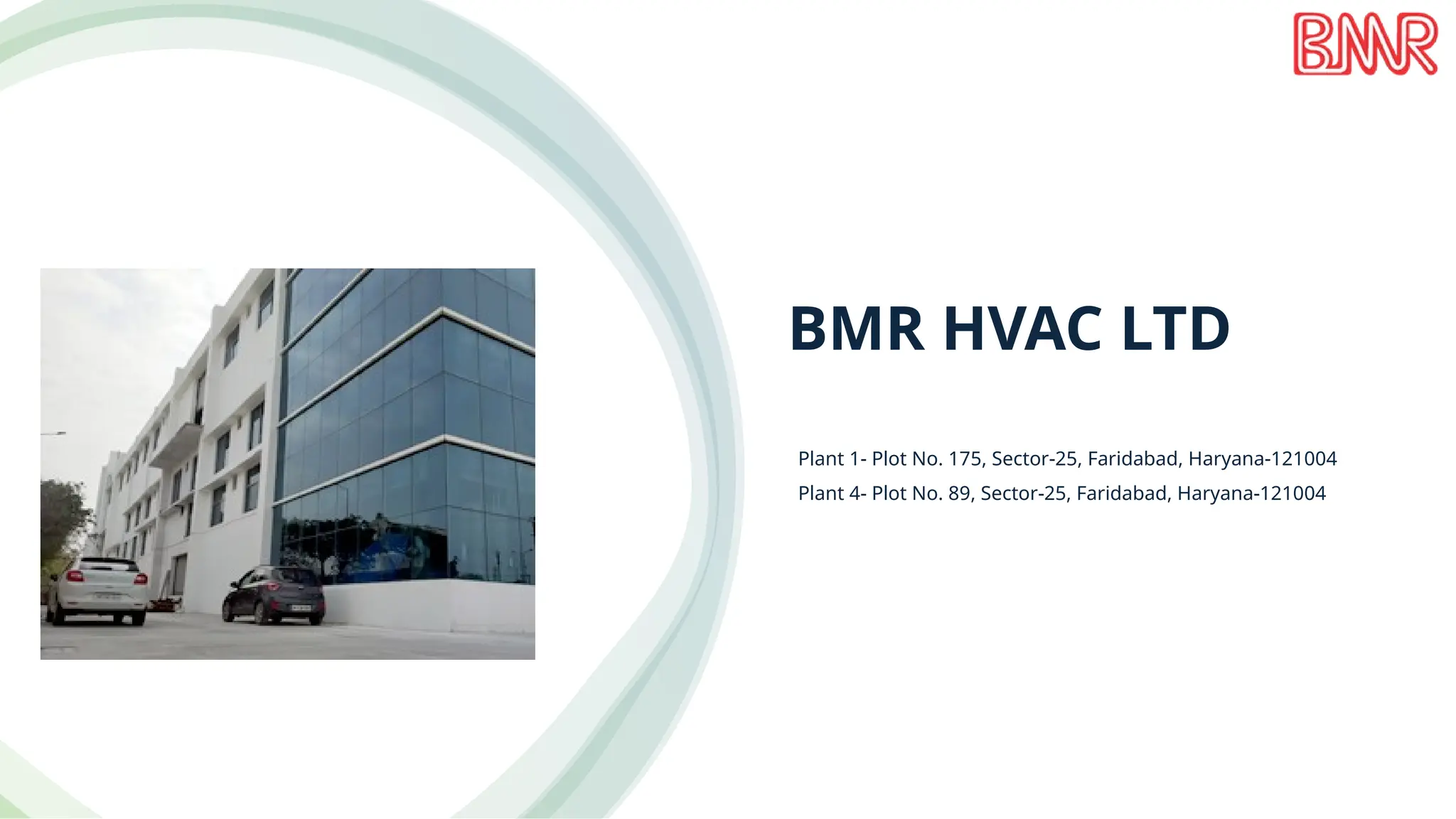 BMR

BMR HVAC LTD

Plant 1- Plot No. 175, Sector-25, Faridabad, Haryana-121004
Plant 4- Plot No. 89, Sector-25, Faridabad, Haryana-121004